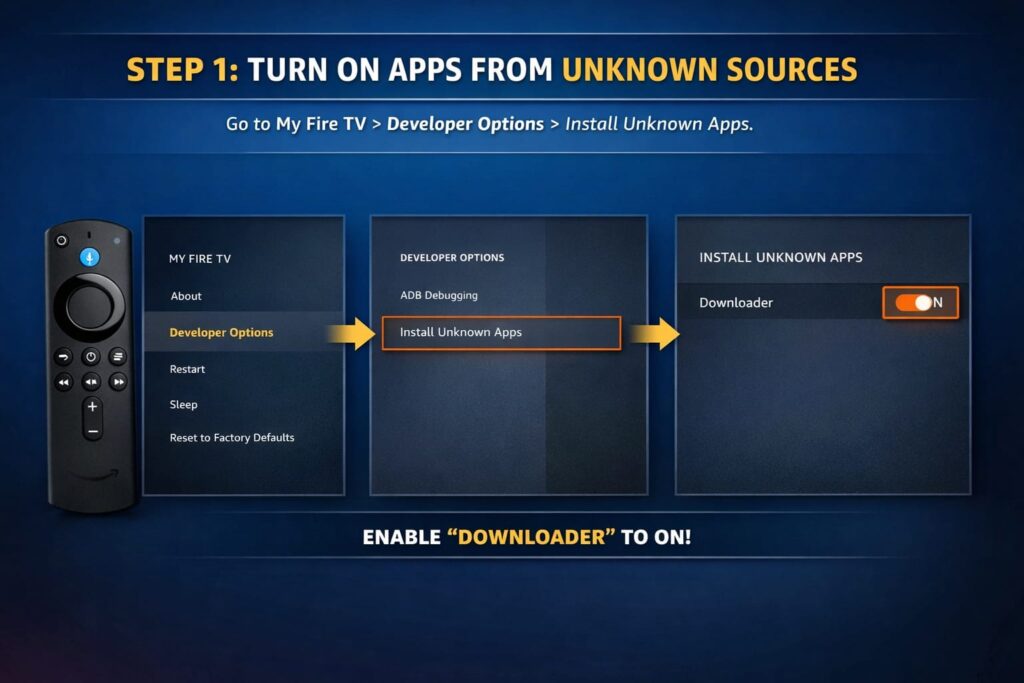 STEP 1: TURN ON APPS FROM UNKNOWN SOURCES

Go to My Fire TV > Developer Options > Install Unknown Apps.

MY FIRE TV
About
Developer Options
Restart
Sleep
Reset to Factory Defaults

DEVELOPER OPTIONS
ADB Debugging
Install Unknown Apps

INSTALL UNKNOWN APPS
Downloader ON

ENABLE "DOWNLOADER" TO ON!